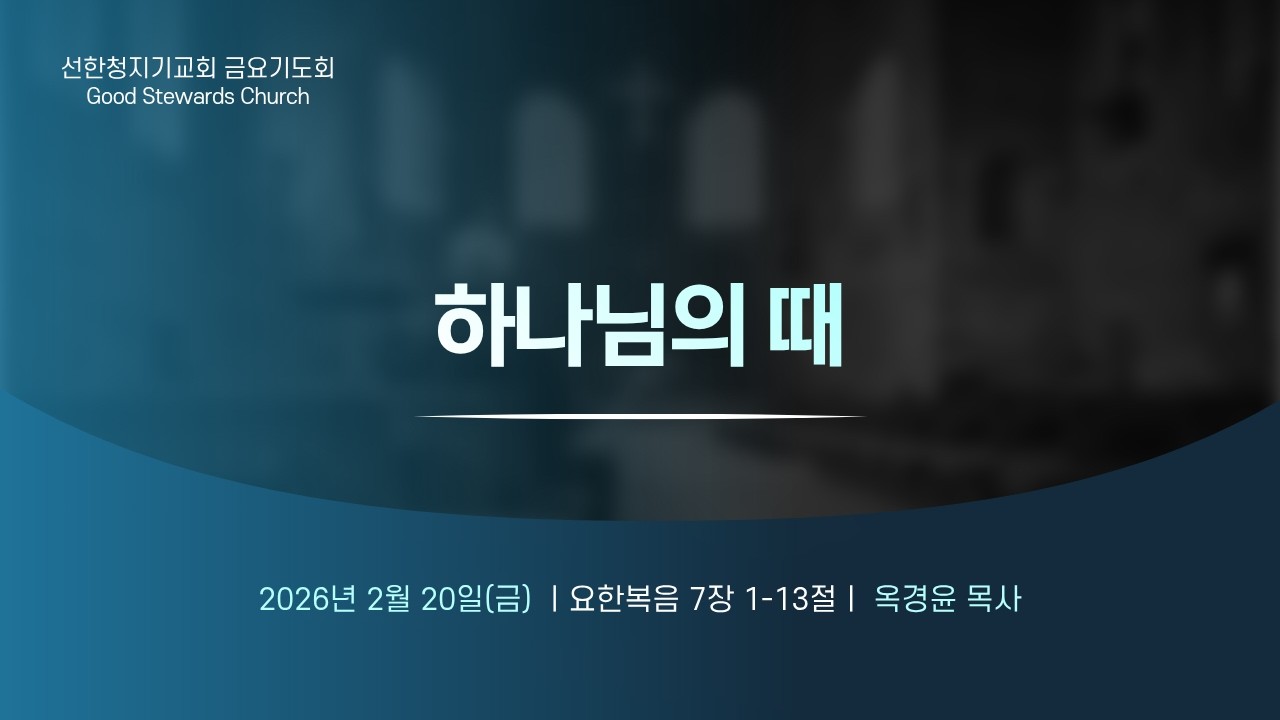 선한청지기교회 금요기도회
Good Stewards Church

하나님의 때

2026년 2월 20일(금) | 요한복음 7장 1-13절 | 옥경윤 목사